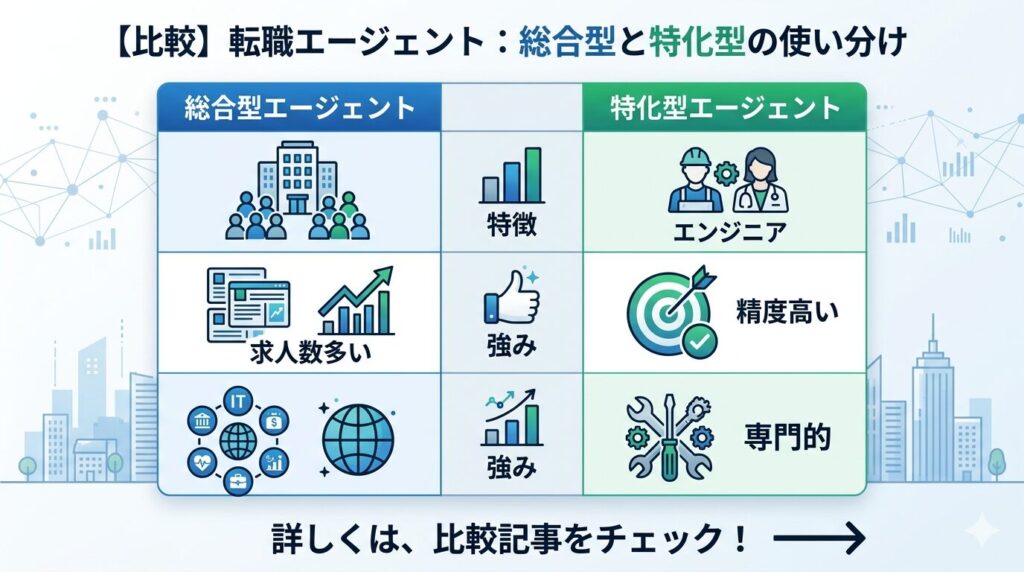 【比較】転職エージェント：総合型と特化型の使い分け

| 総合型エージェント | | 特化型エージェント |
|---|---|---|
| | 特徴 | エンジニア |
| 求人数多い | 強み | 精度高い |
| IT | 強み | 専門的 |

詳しくは、比較記事をチェック！